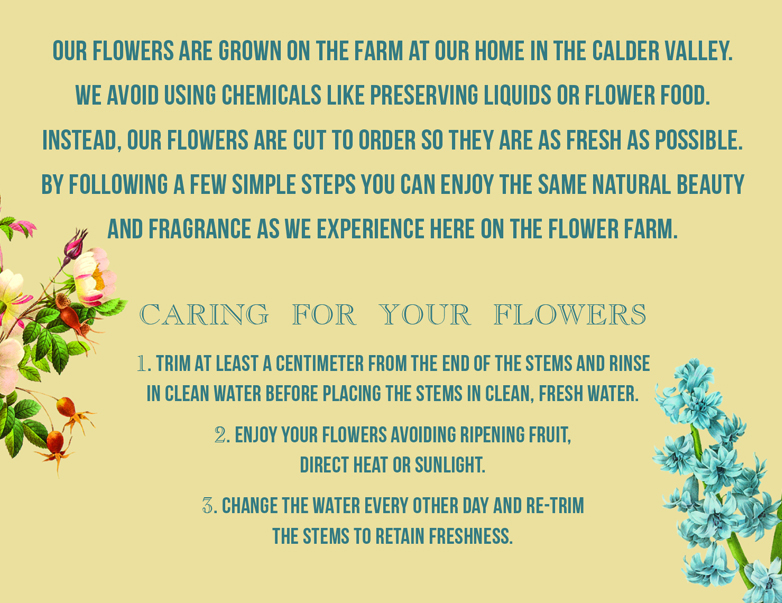 OUR FLOWERS ARE GROWN ON THE FARM AT OUR HOME IN THE CALDER VALLEY. WE AVOID USING CHEMICALS LIKE PRESERVING LIQUIDS OR FLOWER FOOD. INSTEAD, OUR FLOWERS ARE CUT TO ORDER SO THEY ARE AS FRESH AS POSSIBLE. BY FOLLOWING A FEW SIMPLE STEPS YOU CAN ENJOY THE SAME NATURAL BEAUTY AND FRAGRANCE AS WE EXPERIENCE HERE ON THE FLOWER FARM.

CARING FOR YOUR FLOWERS

1. TRIM AT LEAST A CENTIMETER FROM THE END OF THE STEMS AND RINSE IN CLEAN WATER BEFORE PLACING THE STEMS IN CLEAN, FRESH WATER.

2. ENJOY YOUR FLOWERS AVOIDING RIPENING FRUIT, DIRECT HEAT OR SUNLIGHT.

3. CHANGE THE WATER EVERY OTHER DAY AND RE-TRIM THE STEMS TO RETAIN FRESHNESS.